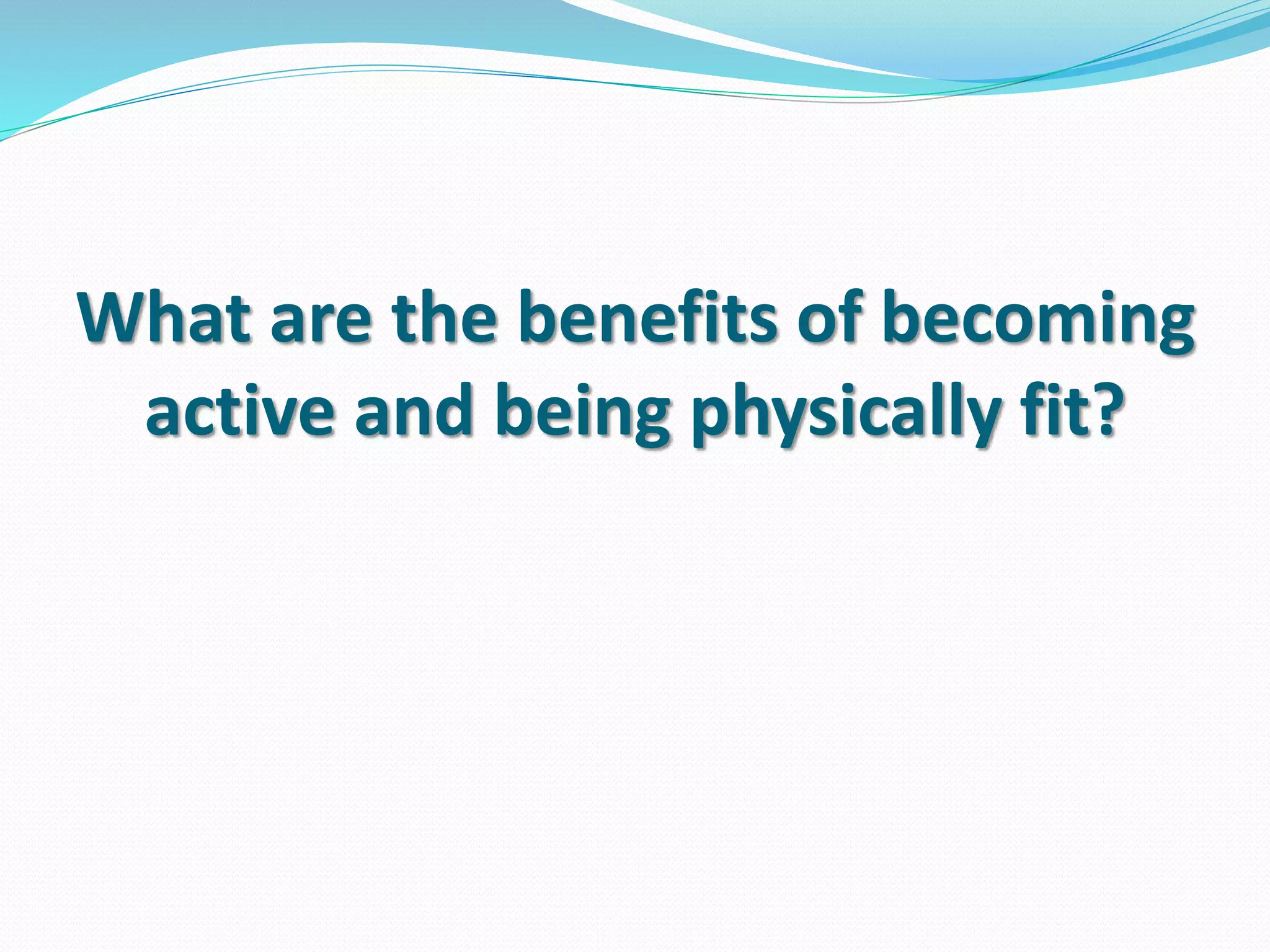 What are the benefits of becoming active and being physically fit?